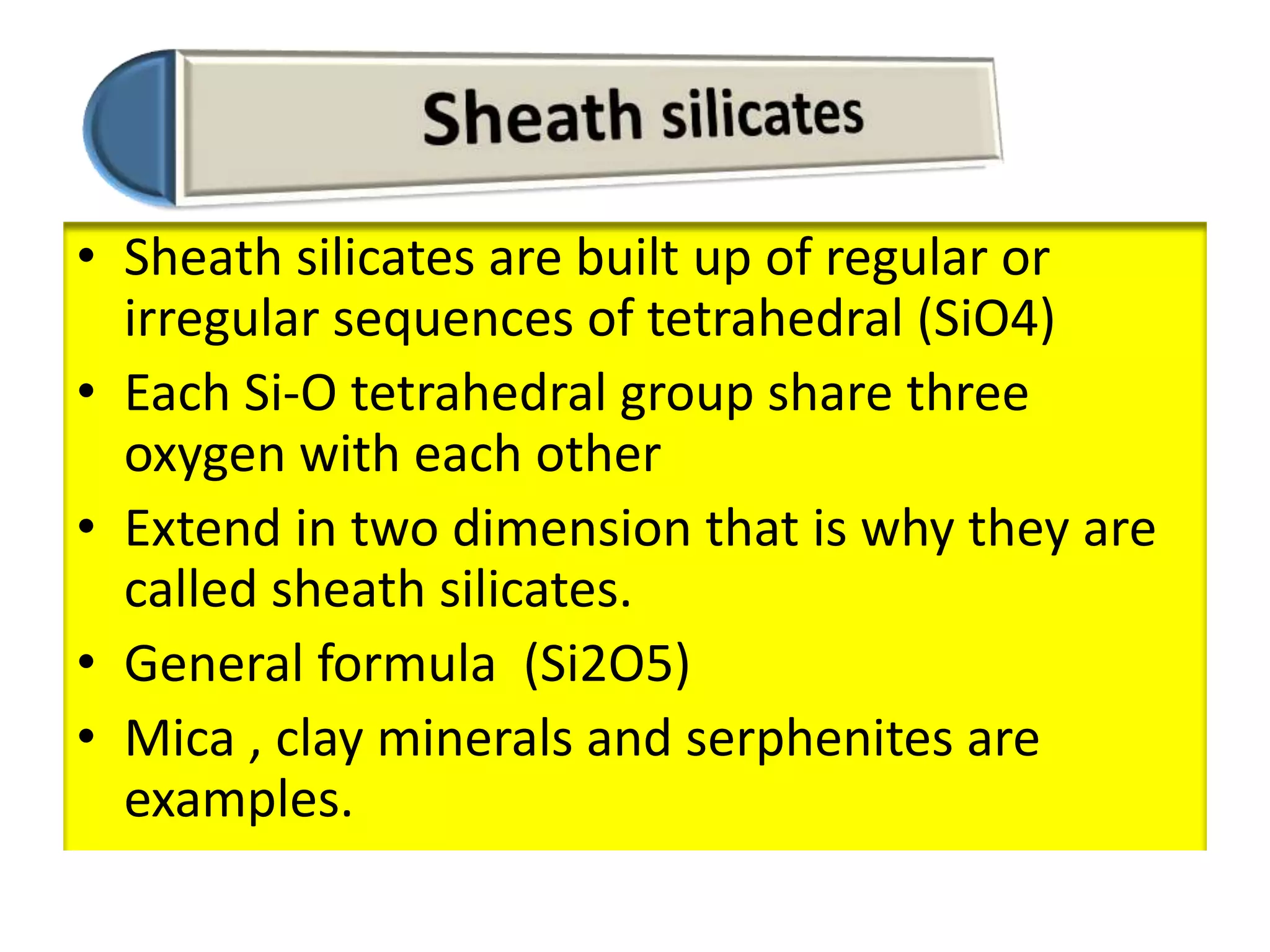 Sheath silicates

• Sheath silicates are built up of regular or irregular sequences of tetrahedral (SiO4)
• Each Si-O tetrahedral group share three oxygen with each other
• Extend in two dimension that is why they are called sheath silicates.
• General formula (Si2O5)
• Mica , clay minerals and serphenites are examples.